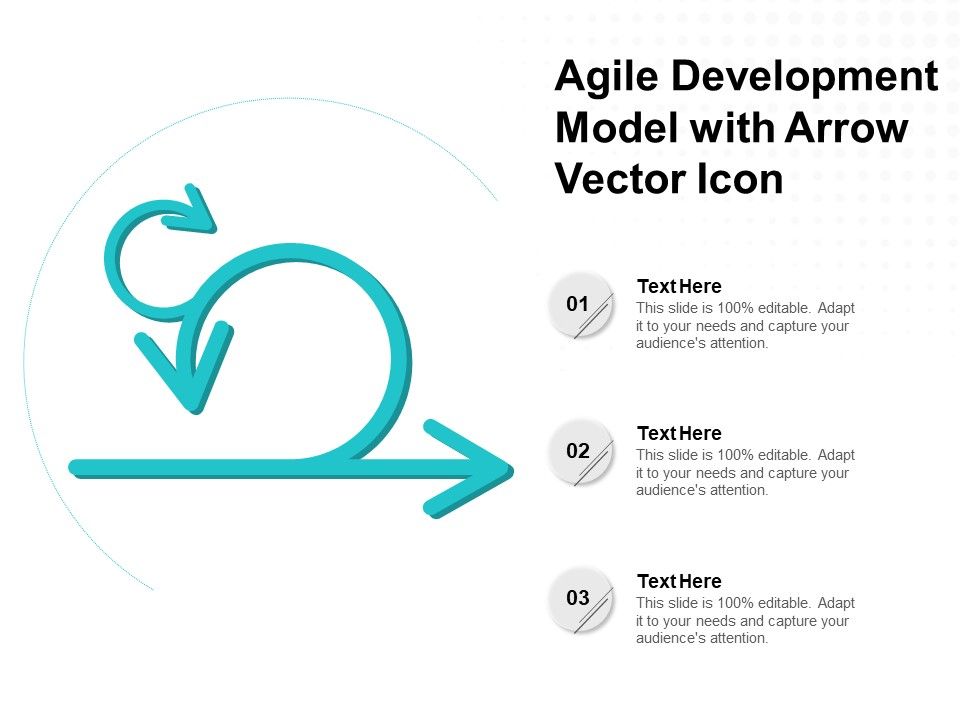 Agile Development Model with Arrow Vector Icon

01

Text Here

This slide is 100% editable. Adapt it to your needs and capture your audience's attention.

02

Text Here

This slide is 100% editable. Adapt it to your needs and capture your audience's attention.

03

Text Here

This slide is 100% editable. Adapt it to your needs and capture your audience's attention.